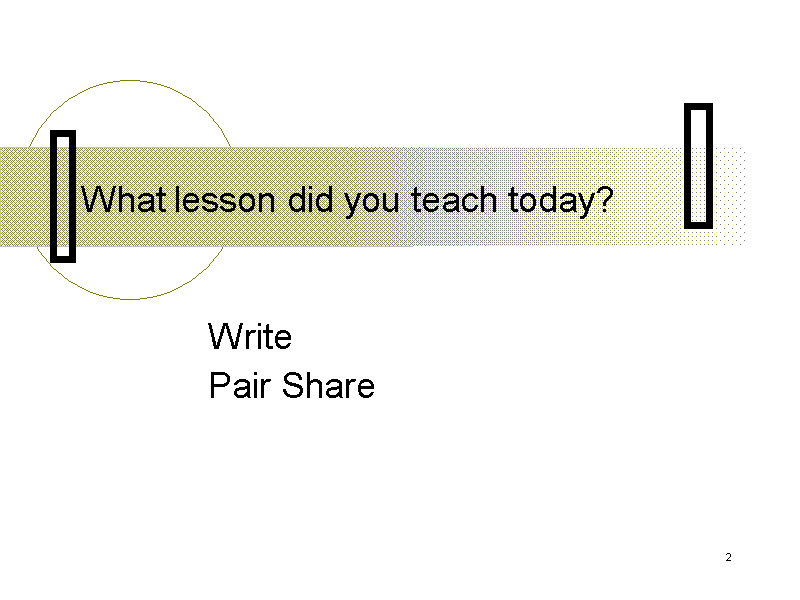 What lesson did you teach today?

Write
Pair Share

2